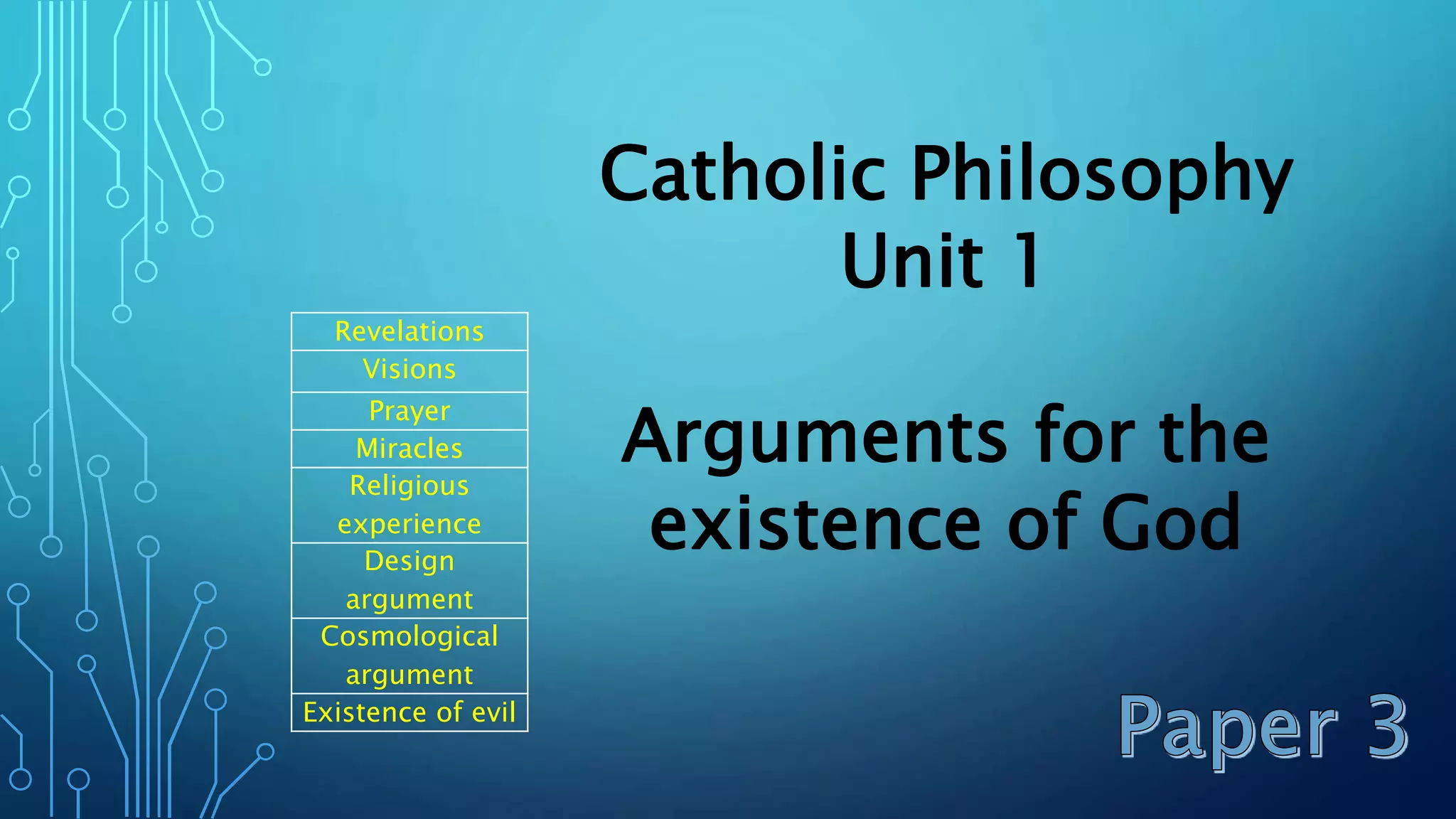 Catholic Philosophy
Unit 1

Arguments for the existence of God

| Revelations |
|---|
| Visions |
| Prayer |
| Miracles |
| Religious experience |
| Design argument |
| Cosmological argument |
| Existence of evil |

Paper 3